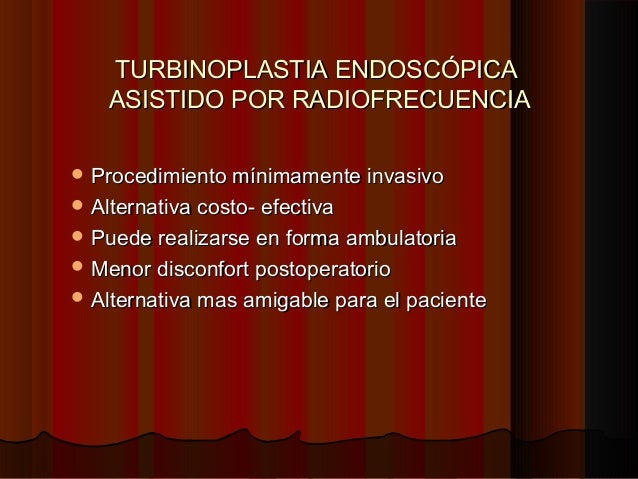 TURBINOPLASTIA ENDOSCÓPICA ASISTIDO POR RADIOFRECUENCIA

- Procedimiento mínimamente invasivo
- Alternativa costo- efectiva
- Puede realizarse en forma ambulatoria
- Menor disconfort postoperatorio
- Alternativa mas amigable para el paciente